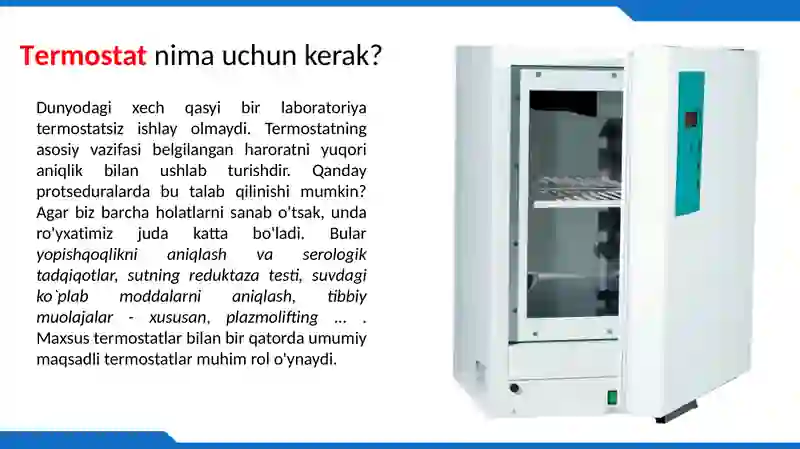 Termostat nima uchun kerak?

Dunyodagi xech qasyi bir laboratoriya termostatsiz ishlay olmaydi. Termostatning asosiy vazifasi belgilangan haroratni yuqori aniqlik bilan ushlab turishdir. Qanday protseduralarda bu talab qilinishi mumkin? Agar biz barcha holatlarni sanab o'tsak, unda ro'yxatimiz juda katta bo'ladi. Bular yopishqoqlikni aniqlash va serologik tadqiqotlar, sutning reduktaza testi, suvdagi ko`plab moddalarni aniqlash, tibbiy muolajalar - xususan, plazmolifting ... . Maxsus termostatlar bilan bir qatorda umumiy maqsadli termostatlar muhim rol o'ynaydi.